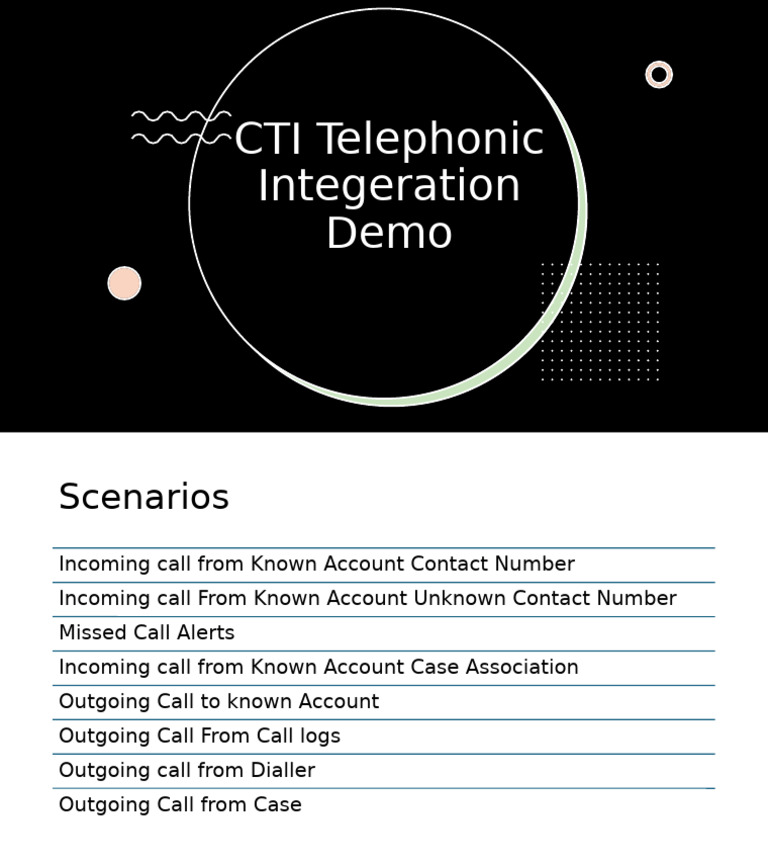 CTI Telephonic Integeration Demo

Scenarios

Incoming call from Known Account Contact Number

Incoming call From Known Account Unknown Contact Number

Missed Call Alerts

Incoming call from Known Account Case Association

Outgoing Call to known Account

Outgoing Call From Call logs

Outgoing call from Dialler

Outgoing Call from Case